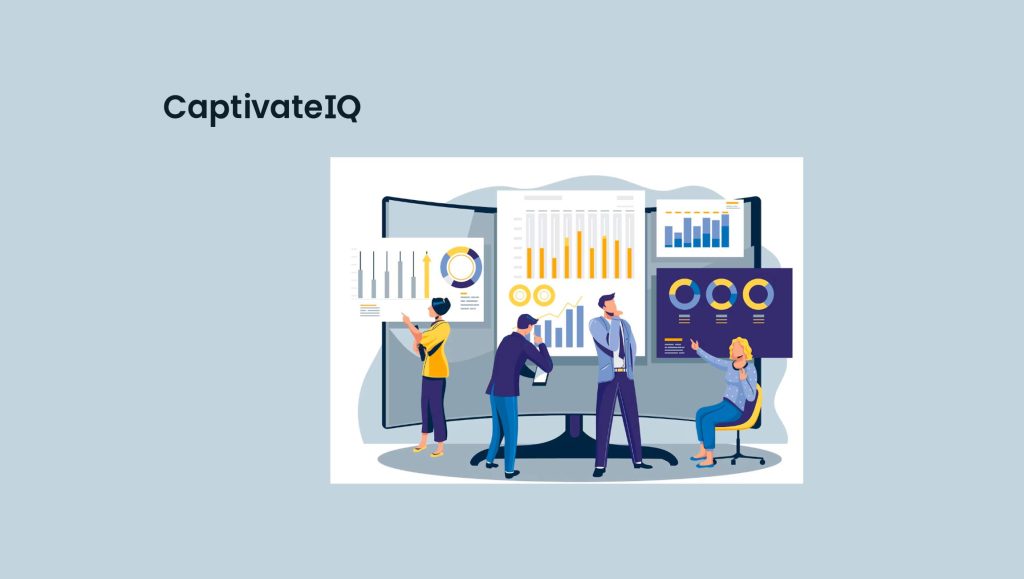 CaptivateIQ